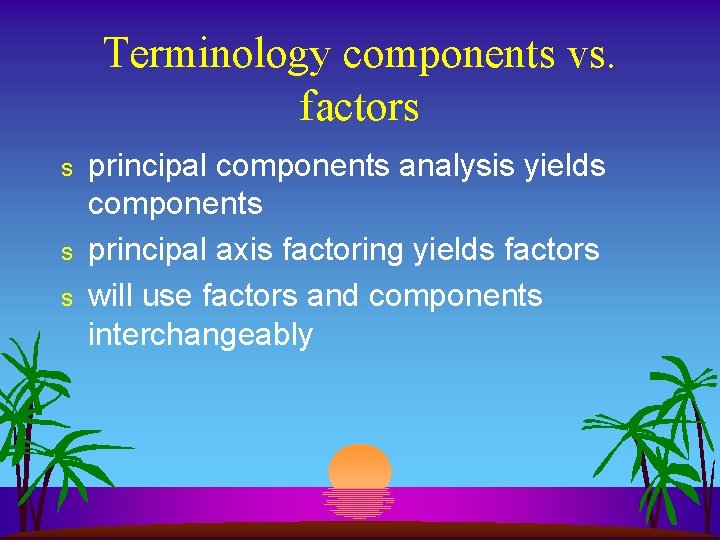 Terminology components vs. factors

s principal components analysis yields components
s principal axis factoring yields factors
s will use factors and components interchangeably